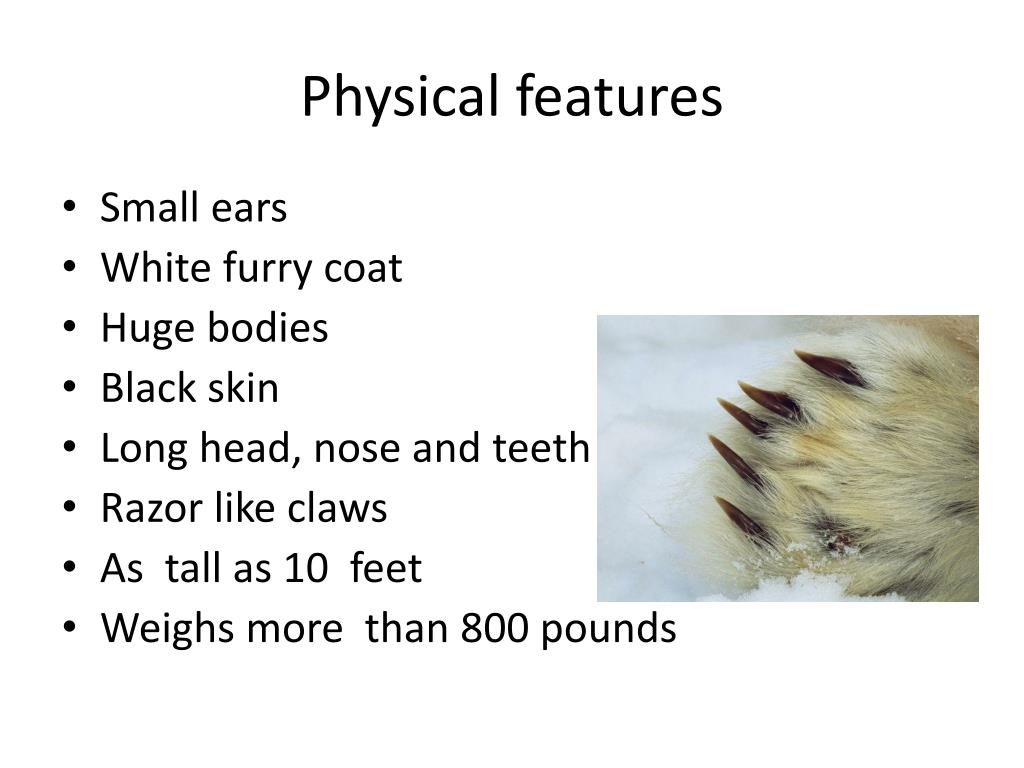 Physical features

• Small ears
• White furry coat
• Huge bodies
• Black skin
• Long head, nose and teeth
• Razor like claws
• As tall as 10 feet
• Weighs more than 800 pounds